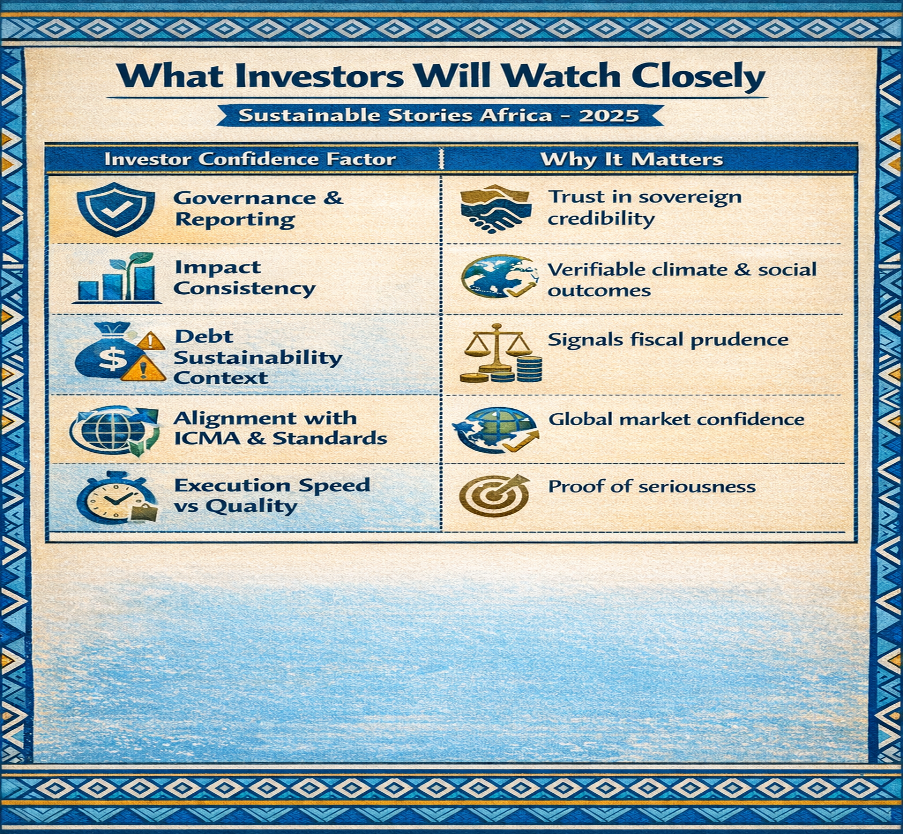 What Investors Will Watch Closely

Sustainable Stories Africa – 2025

| Investor Confidence Factor | Why It Matters |
|---|---|
| Governance & Reporting | Trust in sovereign credibility |
| Impact Consistency | Verifiable climate & social outcomes |
| Debt Sustainability Context | Signals fiscal prudence |
| Alignment with ICMA & Standards | Global market confidence |
| Execution Speed vs Quality | Proof of seriousness |